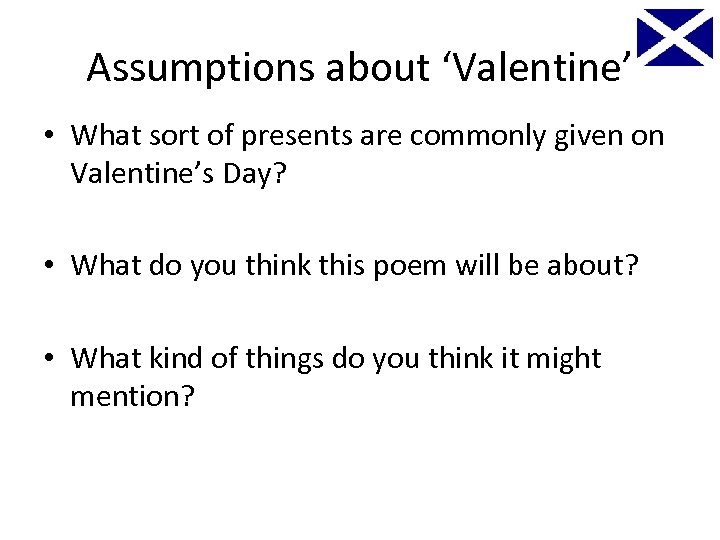 Assumptions about ‘Valentine’

• What sort of presents are commonly given on Valentine’s Day?

• What do you think this poem will be about?

• What kind of things do you think it might mention?